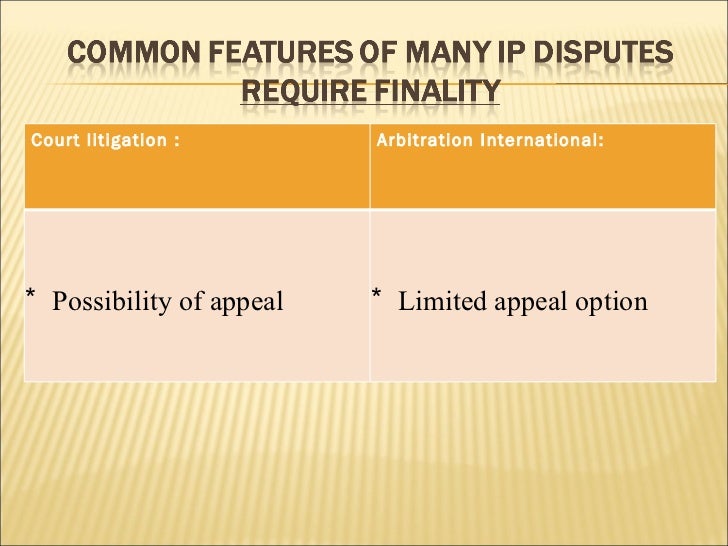 COMMON FEATURES OF MANY IP DISPUTES
REQUIRE FINALITY

| Court litigation : | Arbitration International: |
|---|---|
| * Possibility of appeal | * Limited appeal option |